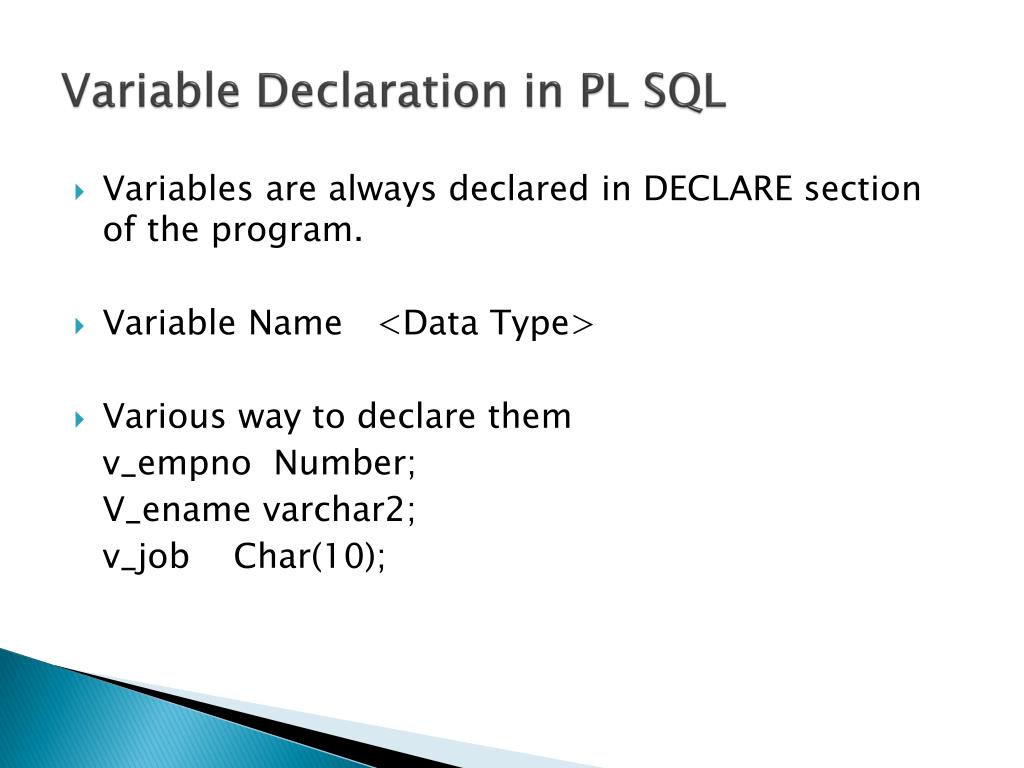 Variable Declaration in PL SQL

Variables are always declared in DECLARE section of the program.

Variable Name <Data Type>

Various way to declare them
v_empno Number;
V_ename varchar2;
v_job Char(10);